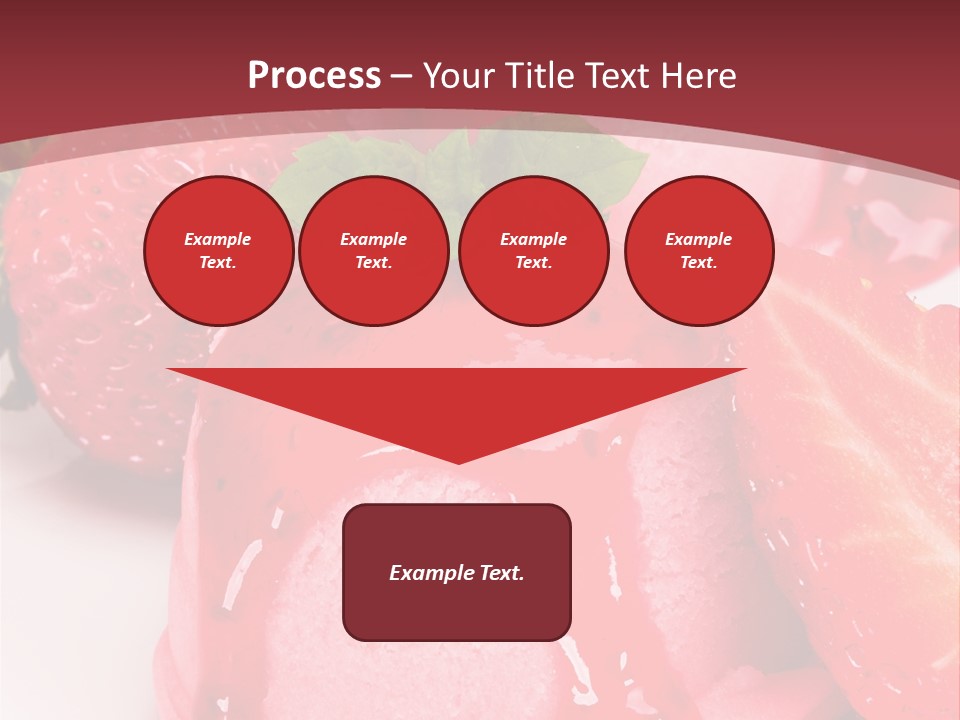 Process – Your Title Text Here

Example Text.

Example Text.

Example Text.

Example Text.

Example Text.